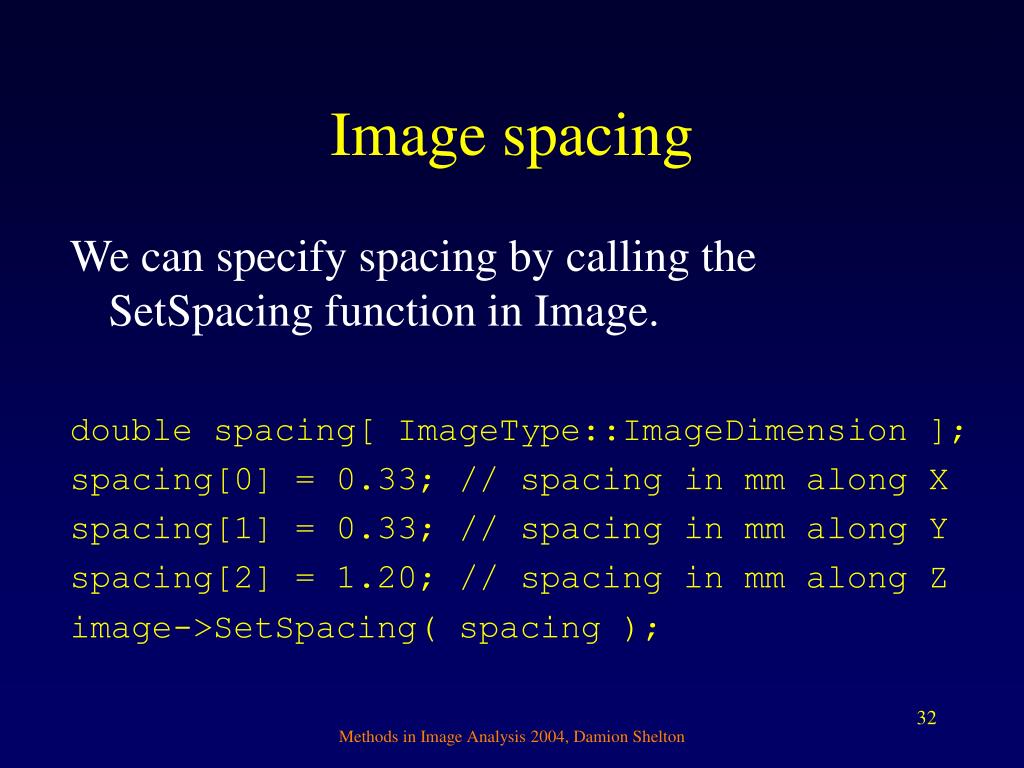 Image spacing

We can specify spacing by calling the SetSpacing function in Image.

double spacing[ ImageType::ImageDimension ];
spacing[0] = 0.33; // spacing in mm along X
spacing[1] = 0.33; // spacing in mm along Y
spacing[2] = 1.20; // spacing in mm along Z
image->SetSpacing( spacing );

32

Methods in Image Analysis 2004, Damion Shelton